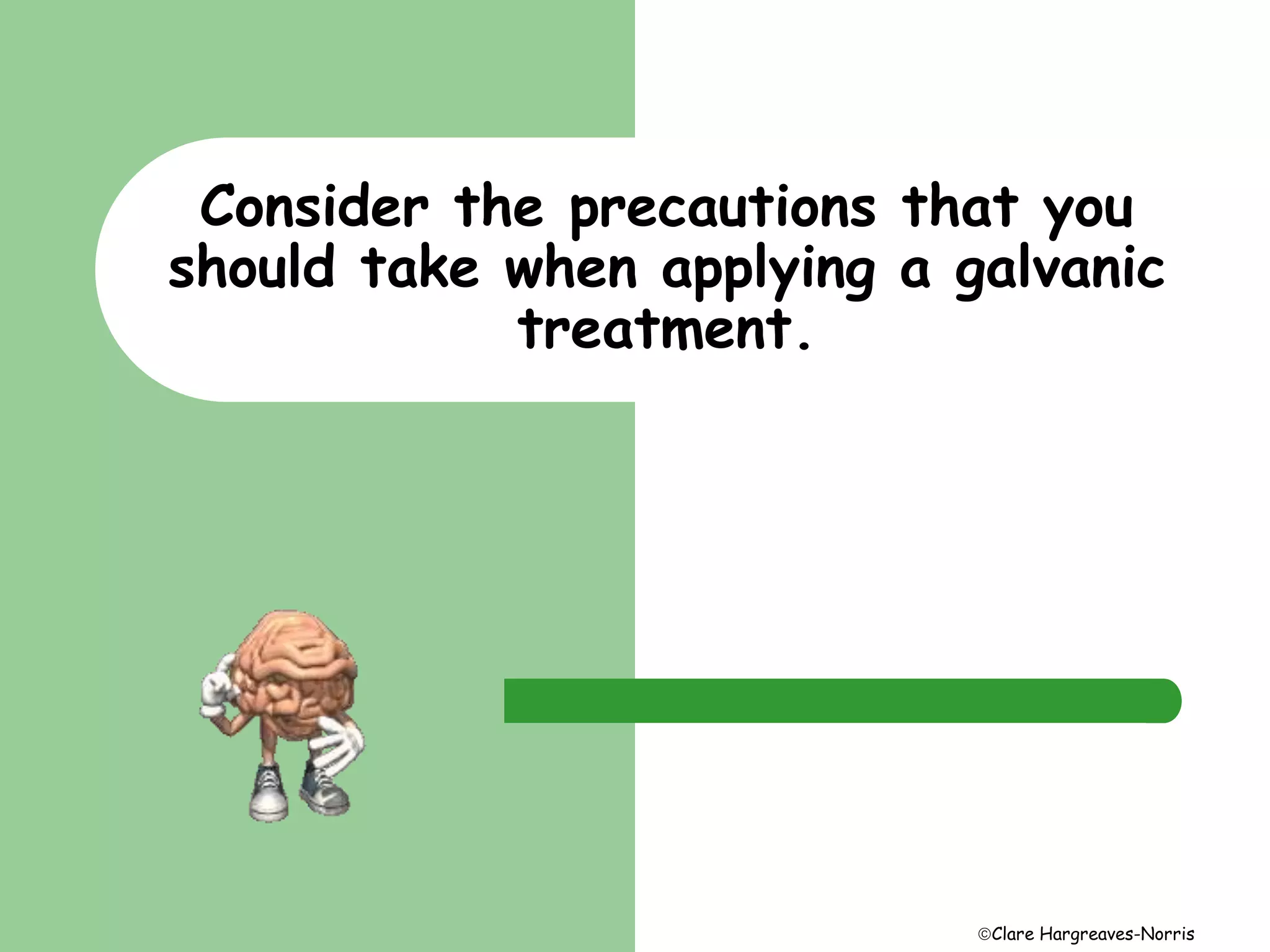 Consider the precautions that you should take when applying a galvanic treatment.

©Clare Hargreaves-Norris